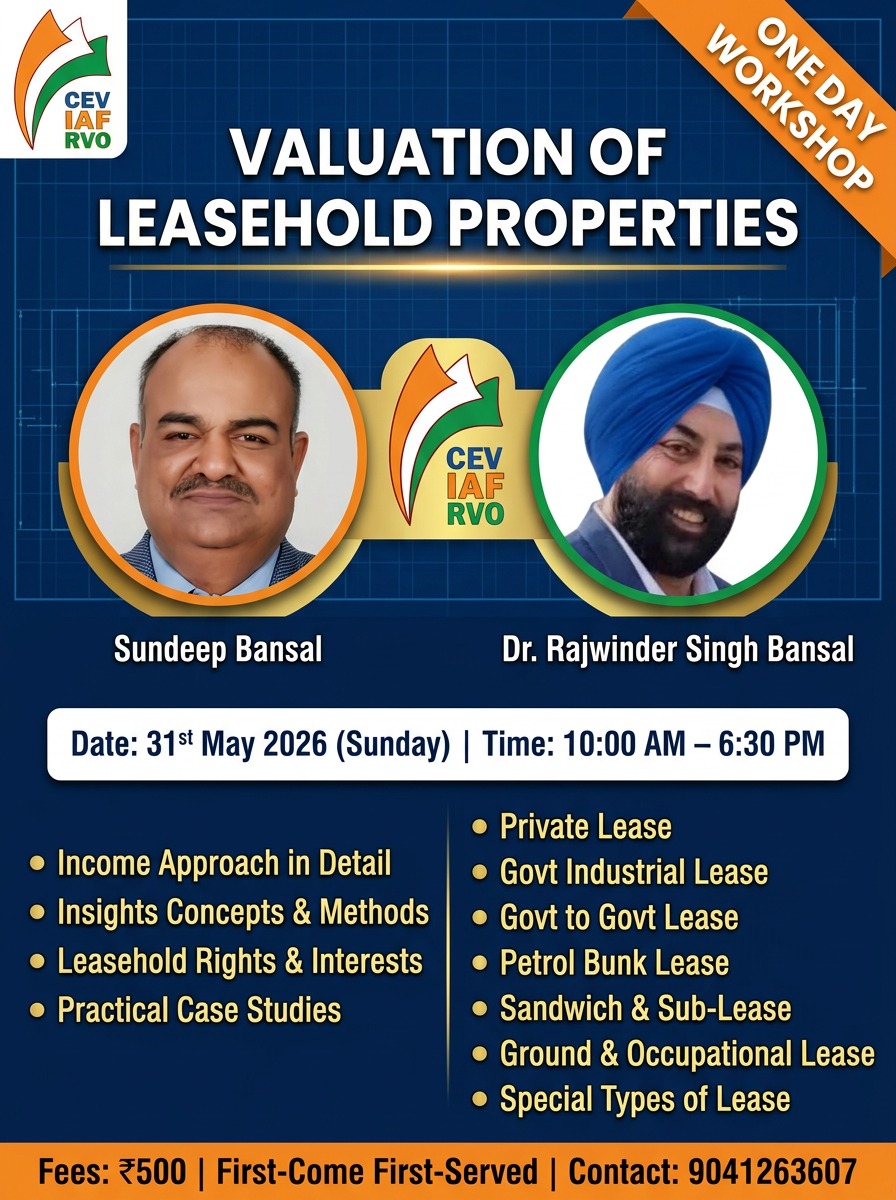 CEV IAF RVO

ONE DAY WORKSHOP

VALUATION OF LEASEHOLD PROPERTIES

CEV IAF RVO

Sundeep Bansal

Dr. Rajwinder Singh Bansal

Date: 31$^{st}$ May 2026 (Sunday) | Time: 10:00 AM – 6:30 PM

• Income Approach in Detail
• Insights Concepts & Methods
• Leasehold Rights & Interests
• Practical Case Studies

• Private Lease
• Govt Industrial Lease
• Govt to Govt Lease
• Petrol Bunk Lease
• Sandwich & Sub-Lease
• Ground & Occupational Lease
• Special Types of Lease

Fees: ₹500 | First-Come First-Served | Contact: 9041263607